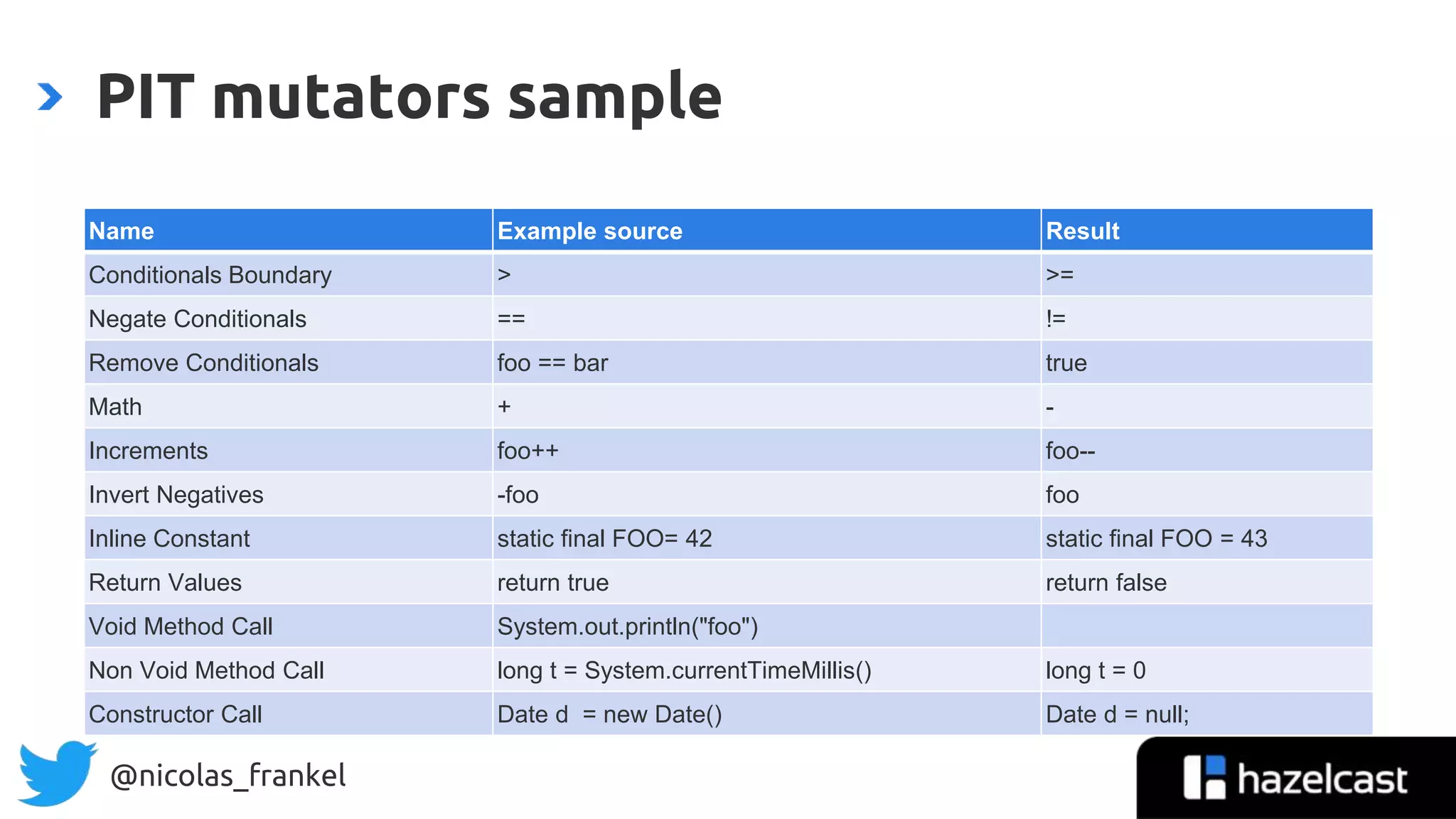 PIT mutators sample

| Name | Example source | Result |
|---|---|---|
| Conditionals Boundary | > | >= |
| Negate Conditionals | == | != |
| Remove Conditionals | foo == bar | true |
| Math | + | - |
| Increments | foo++ | foo-- |
| Invert Negatives | -foo | foo |
| Inline Constant | static final FOO= 42 | static final FOO = 43 |
| Return Values | return true | return false |
| Void Method Call | System.out.println("foo") | |
| Non Void Method Call | long t = System.currentTimeMillis() | long t = 0 |
| Constructor Call | Date d = new Date() | Date d = null; |

@nicolas_frankel

hazelcast